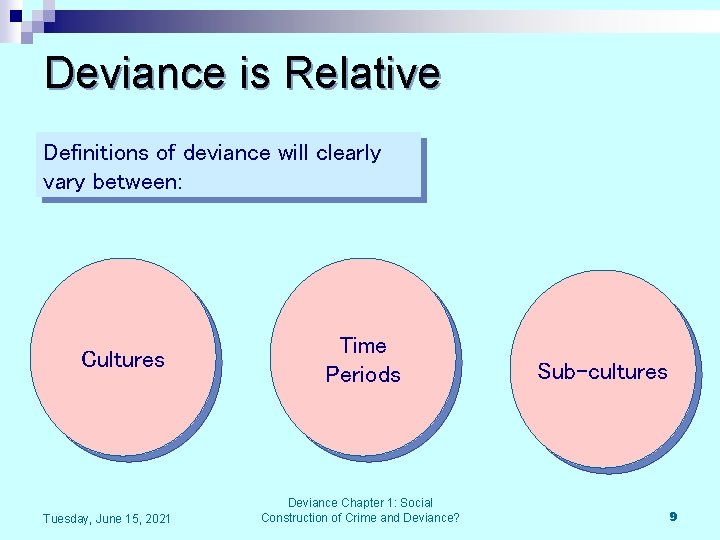 Deviance is Relative

Definitions of deviance will clearly vary between:

Cultures

Time Periods

Sub-cultures

Tuesday, June 15, 2021

Deviance Chapter 1: Social Construction of Crime and Deviance?

9